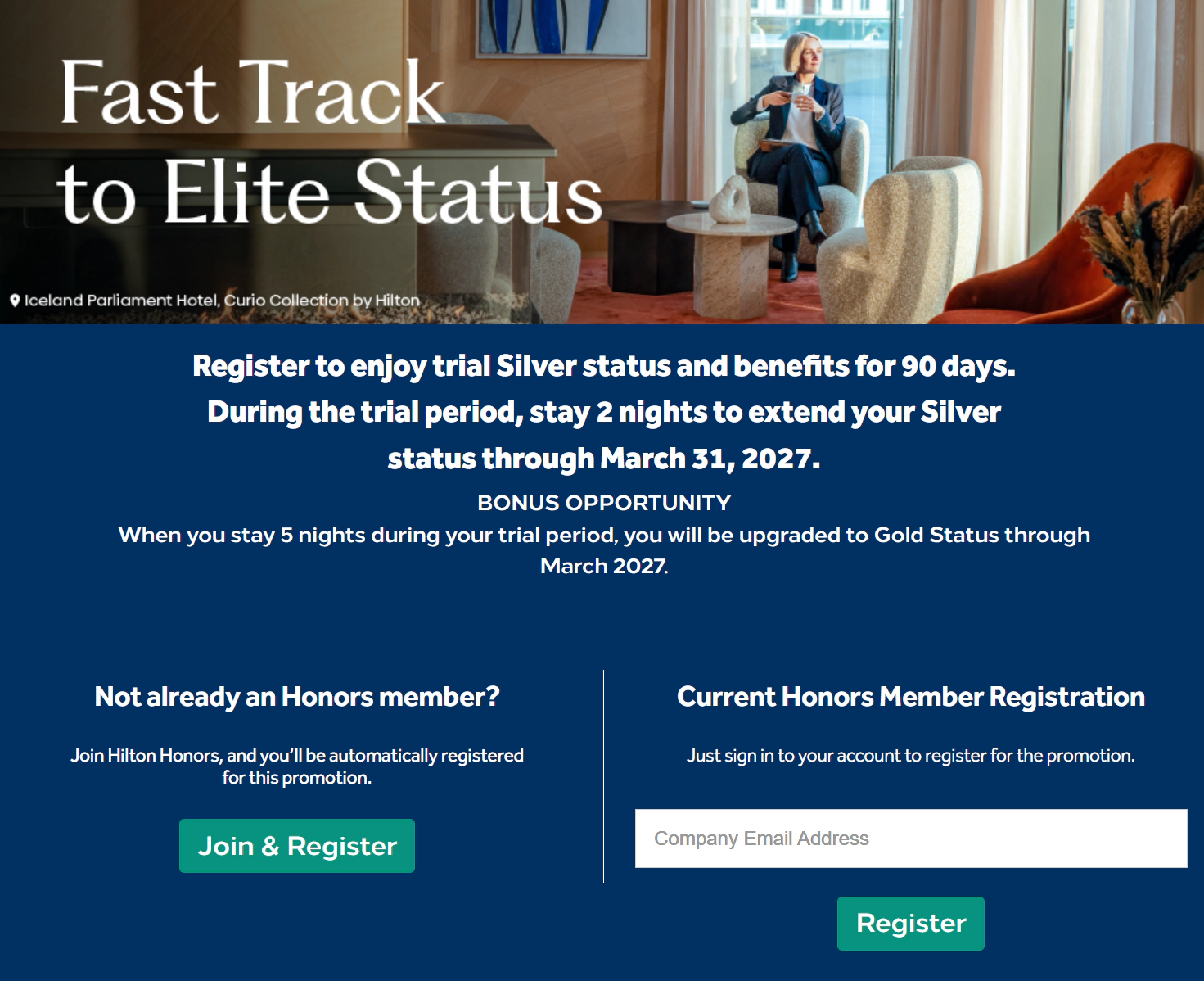 Fast Track
to Elite Status

Iceland Parliament Hotel, Curio Collection by Hilton

Register to enjoy trial Silver status and benefits for 90 days. During the trial period, stay 2 nights to extend your Silver status through March 31, 2027.

BONUS OPPORTUNITY

When you stay 5 nights during your trial period, you will be upgraded to Gold Status through March 2027.

Not already an Honors member?

Join Hilton Honors, and you'll be automatically registered for this promotion.

Join & Register

Current Honors Member Registration

Just sign in to your account to register for the promotion.

Company Email Address

Register